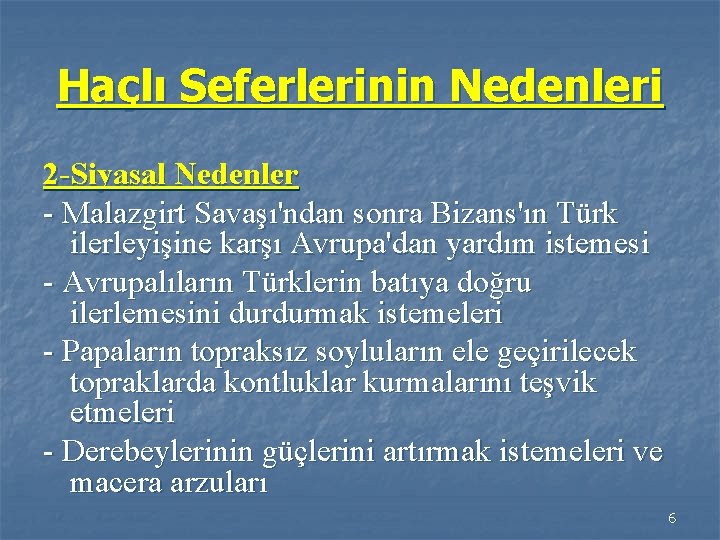 Haçlı Seferlerinin Nedenleri

2-Siyasal Nedenler

- Malazgirt Savaşı'ndan sonra Bizans'ın Türk ilerleyişine karşı Avrupa'dan yardım istemesi

- Avrupalıların Türklerin batıya doğru ilerlemesini durdurmak istemeleri

- Papaların topraksız soyluların ele geçirilecek topraklarda kontluklar kurmalarını teşvik etmeleri

- Derebeylerinin güçlerini artırmak istemeleri ve macera arzuları

6